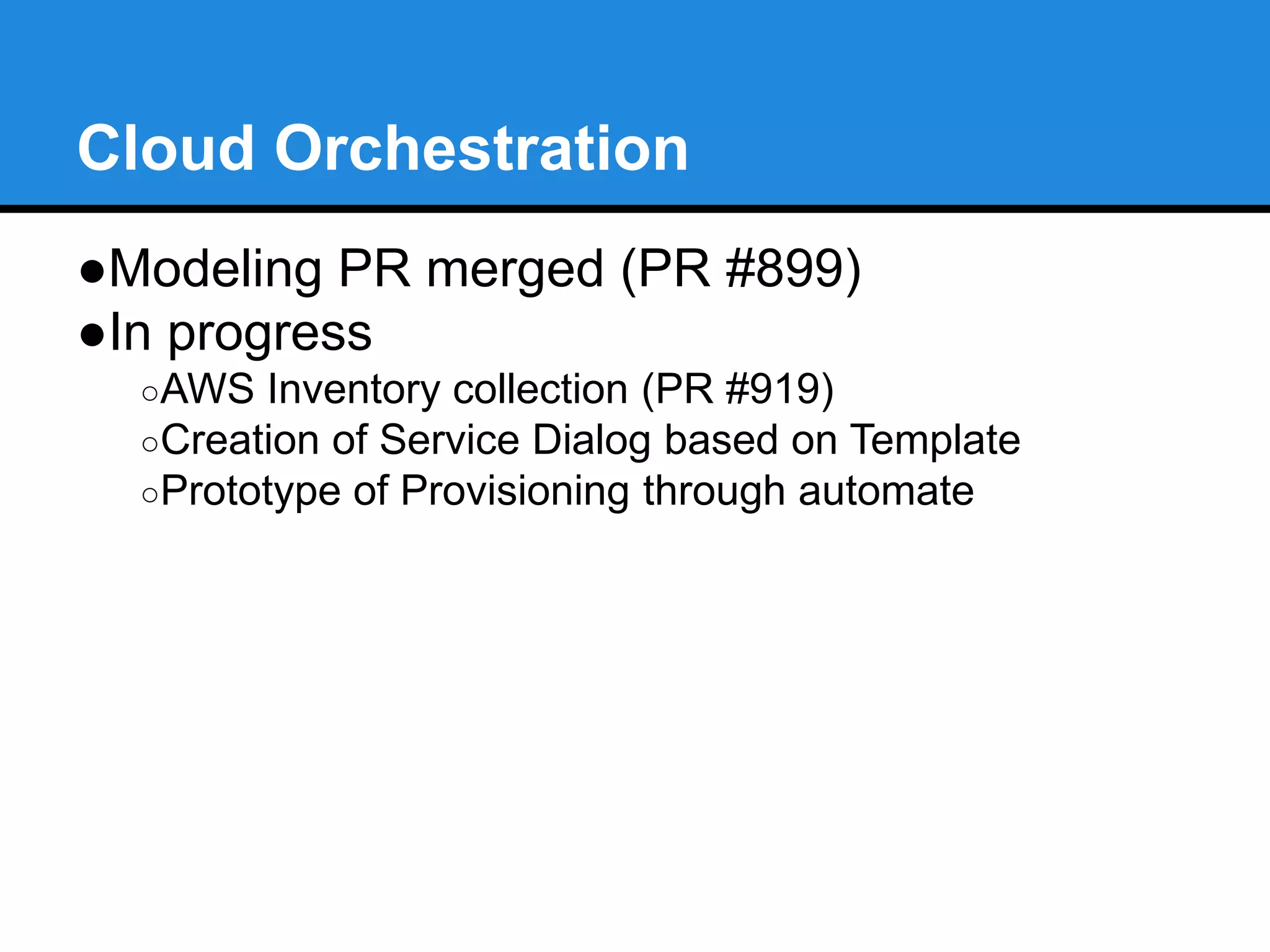 Cloud Orchestration

●Modeling PR merged (PR #899)
●In progress
○AWS Inventory collection (PR #919)
○Creation of Service Dialog based on Template
○Prototype of Provisioning through automate